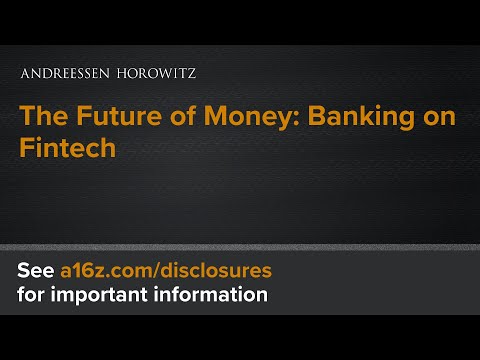 ANDREESSEN HOROWITZ

The Future of Money: Banking on Fintech

See a16z.com/disclosures for important information